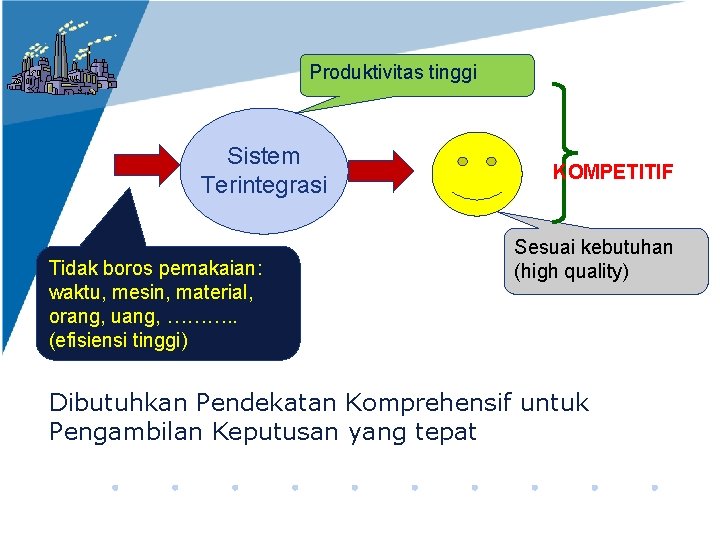 Produktivitas tinggi

Sistem Terintegrasi

KOMPETITIF

Sesuai kebutuhan (high quality)

Tidak boros pemakaian: waktu, mesin, material, orang, uang, ……….. (efisiensi tinggi)

Dibutuhkan Pendekatan Komprehensif untuk Pengambilan Keputusan yang tepat